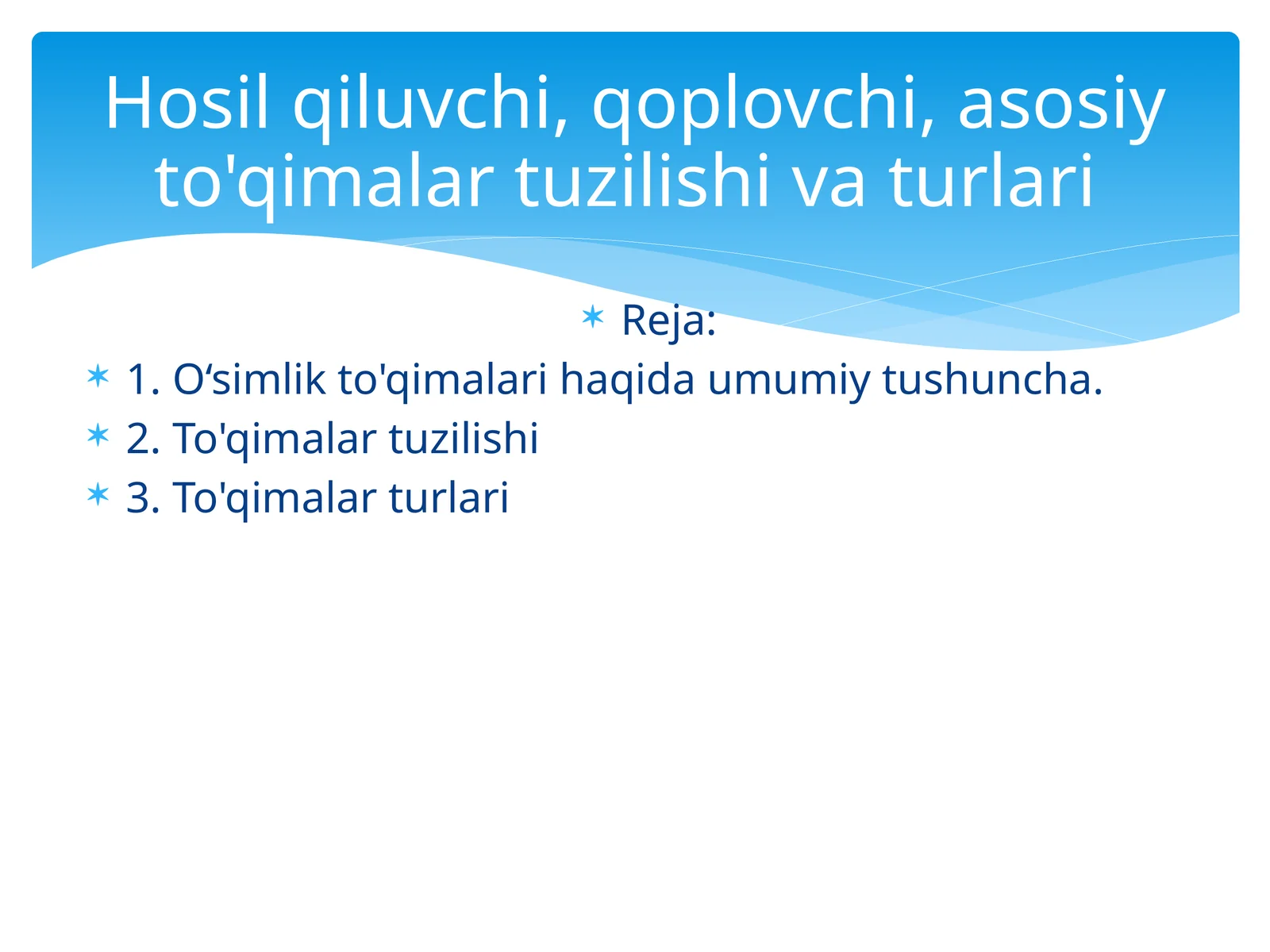 Hosil qiluvchi, qoplovchi, asosiy to'qimalar tuzilishi va turlari

Reja:

1. O‘simlik to'qimalari haqida umumiy tushuncha.

2. To'qimalar tuzilishi

3. To'qimalar turlari